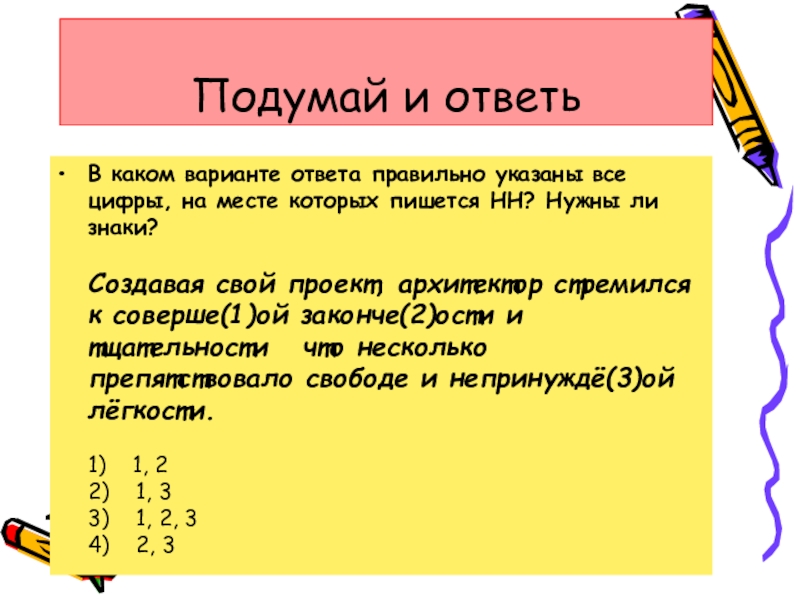 Подумай и ответь

• В каком варианте ответа правильно указаны все цифры, на месте которых пишется НН? Нужны ли знаки?

Создавая свой проект, архитектор стремился к соверше(1)ой законче(2)ости и тщательности что несколько препятствовало свободе и непринуждё(3)ой лёгкости.

1) 1, 2
2) 1, 3
3) 1, 2, 3
4) 2, 3